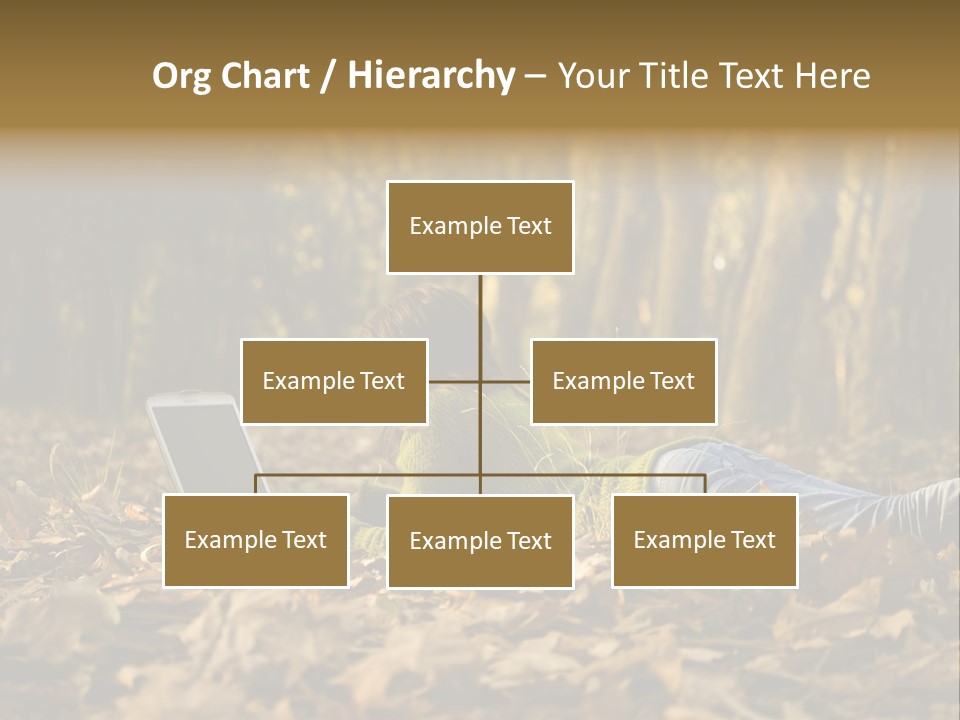 Org Chart / Hierarchy – Your Title Text Here

Example Text

Example Text

Example Text

Example Text

Example Text

Example Text